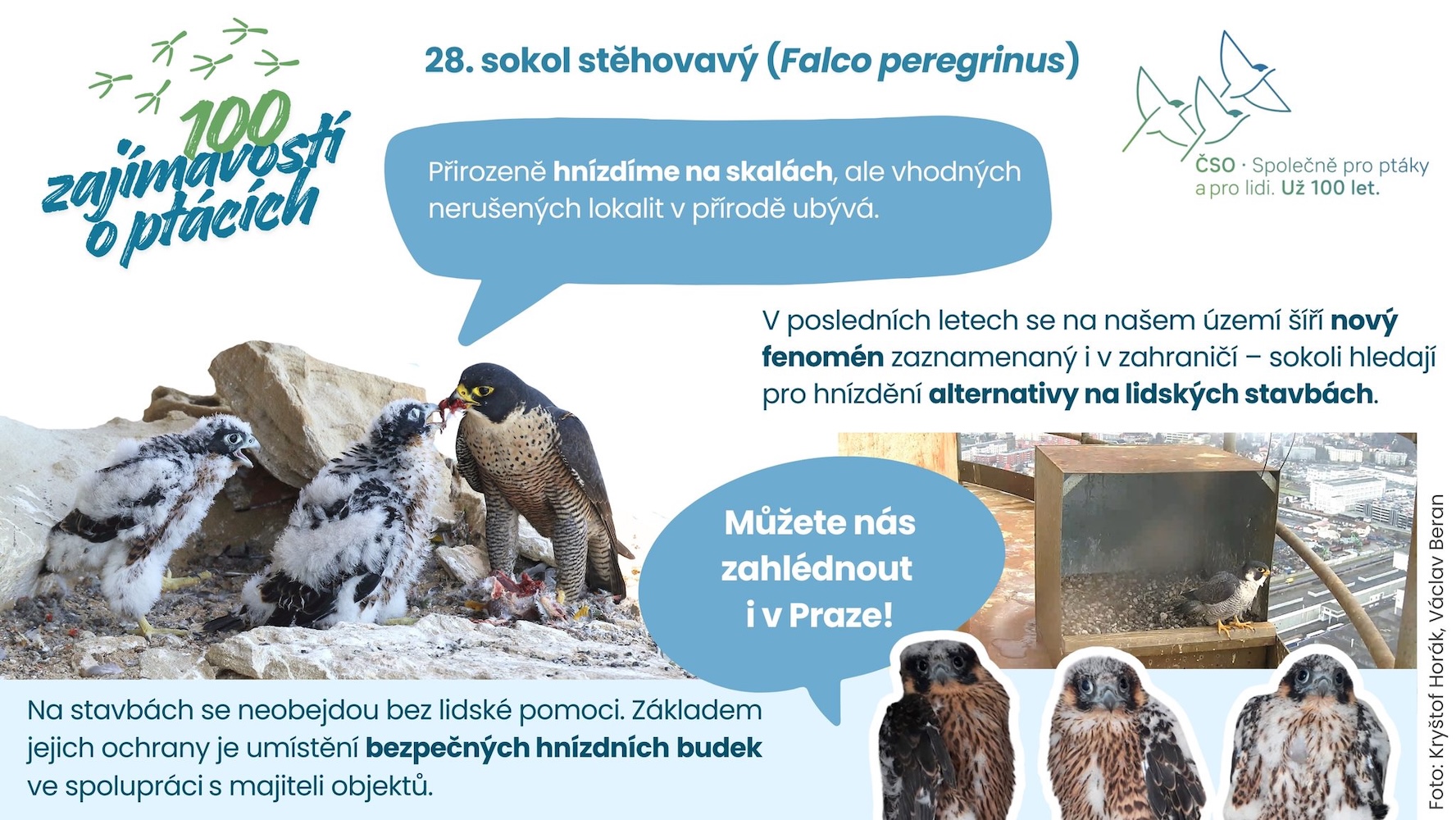 100 zajímavostí o ptácích

28. sokol stěhovavý (Falco peregrinus)

ČSO · Společně pro ptáky a pro lidi. Už 100 let.

Přirozeně hnízdíme na skalách, ale vhodných nerušených lokalit v přírodě ubývá.

V posledních letech se na našem území šíří nový fenomén zaznamenaný i v zahraničí – sokoli hledají pro hnízdění alternativy na lidských stavbách.

Můžete nás zahlédnout i v Praze!

Na stavbách se neobejdou bez lidské pomoci. Základem jejich ochrany je umístění bezpečných hnízdních budek ve spolupráci s majiteli objektů.

Foto: Kryštof Horák, Václav Beran